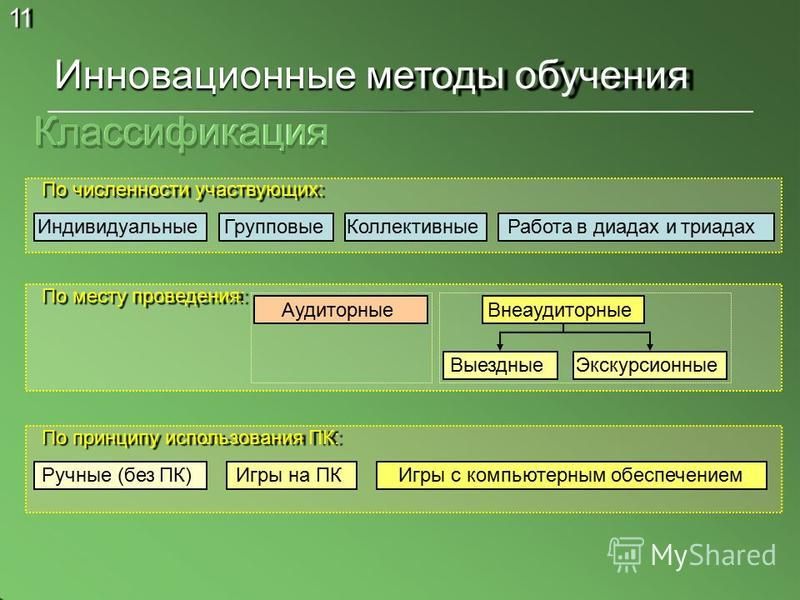 11

Инновационные методы обучения

Классификация

По численности участвующих:

Индивидуальные

Групповые

Коллективные

Работа в диадах и триадах

По месту проведения:

Аудиторные

Внеаудиторные

Выездные

Экскурсионные

По принципу использования ПК:

Ручные (без ПК)

Игры на ПК

Игры с компьютерным обеспечением

MyShared